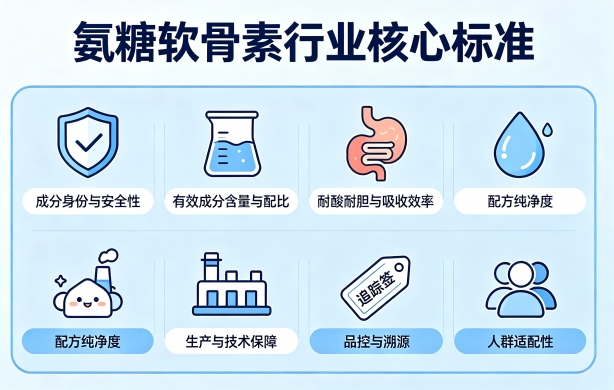 氨糖软骨素行业核心标准

成分身份与安全性

有效成分含量与配比

耐酸耐胆与吸收效率

配方纯净度

配方纯净度

生产与技术保障

追踪签

品控与溯源

人群适配性